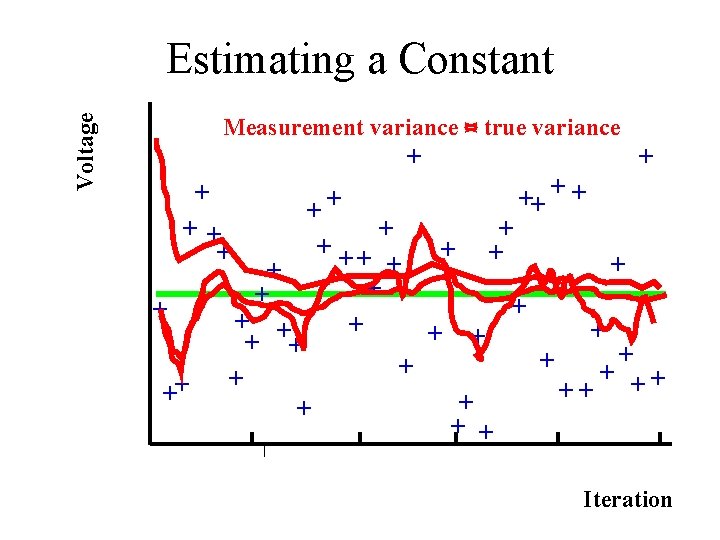 Estimating a Constant

Voltage

Measurement variance $\neq$ true variance

Iteration